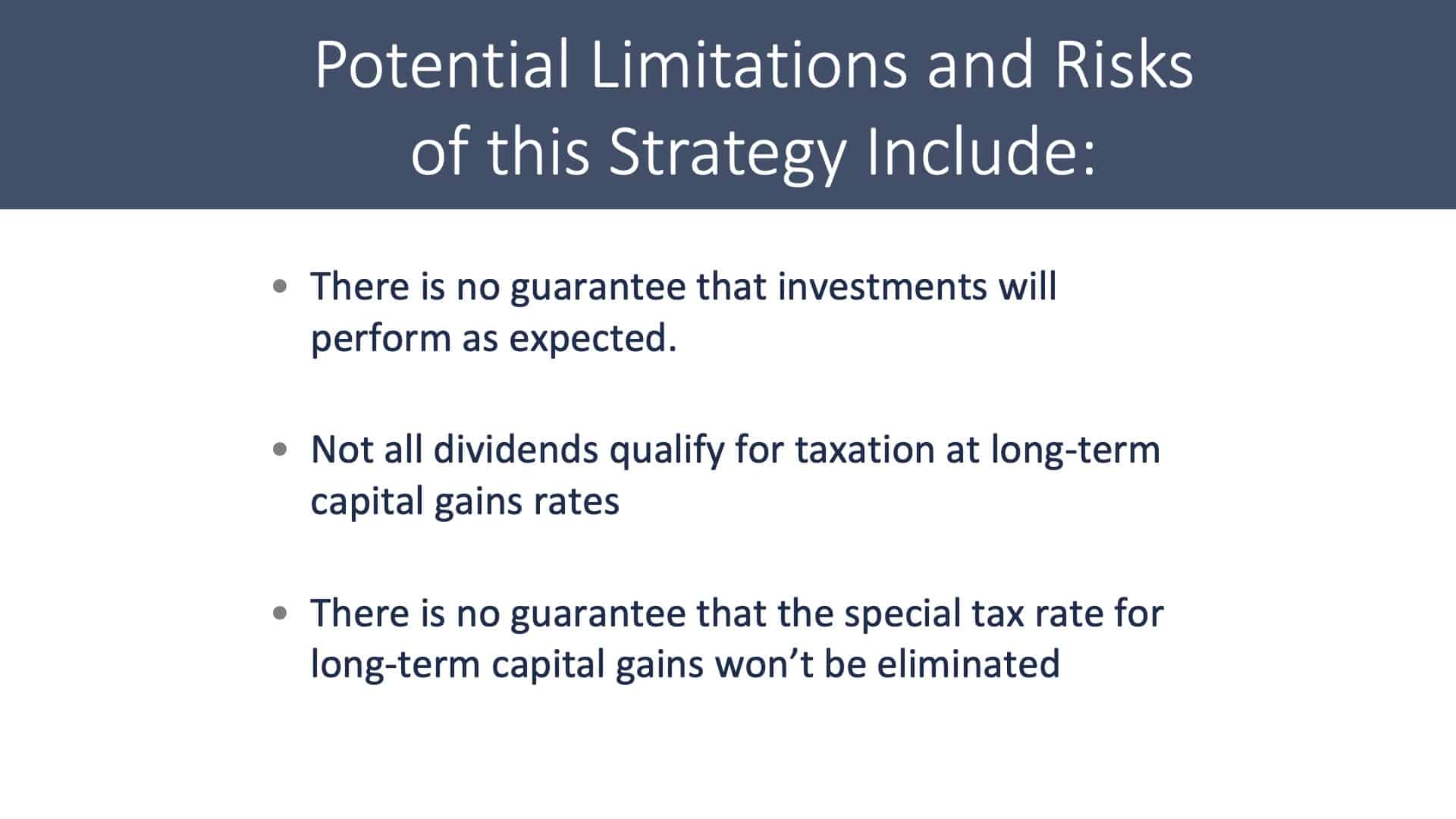 Potential Limitations and Risks of this Strategy Include:

• There is no guarantee that investments will perform as expected.

• Not all dividends qualify for taxation at long-term capital gains rates

• There is no guarantee that the special tax rate for long-term capital gains won’t be eliminated